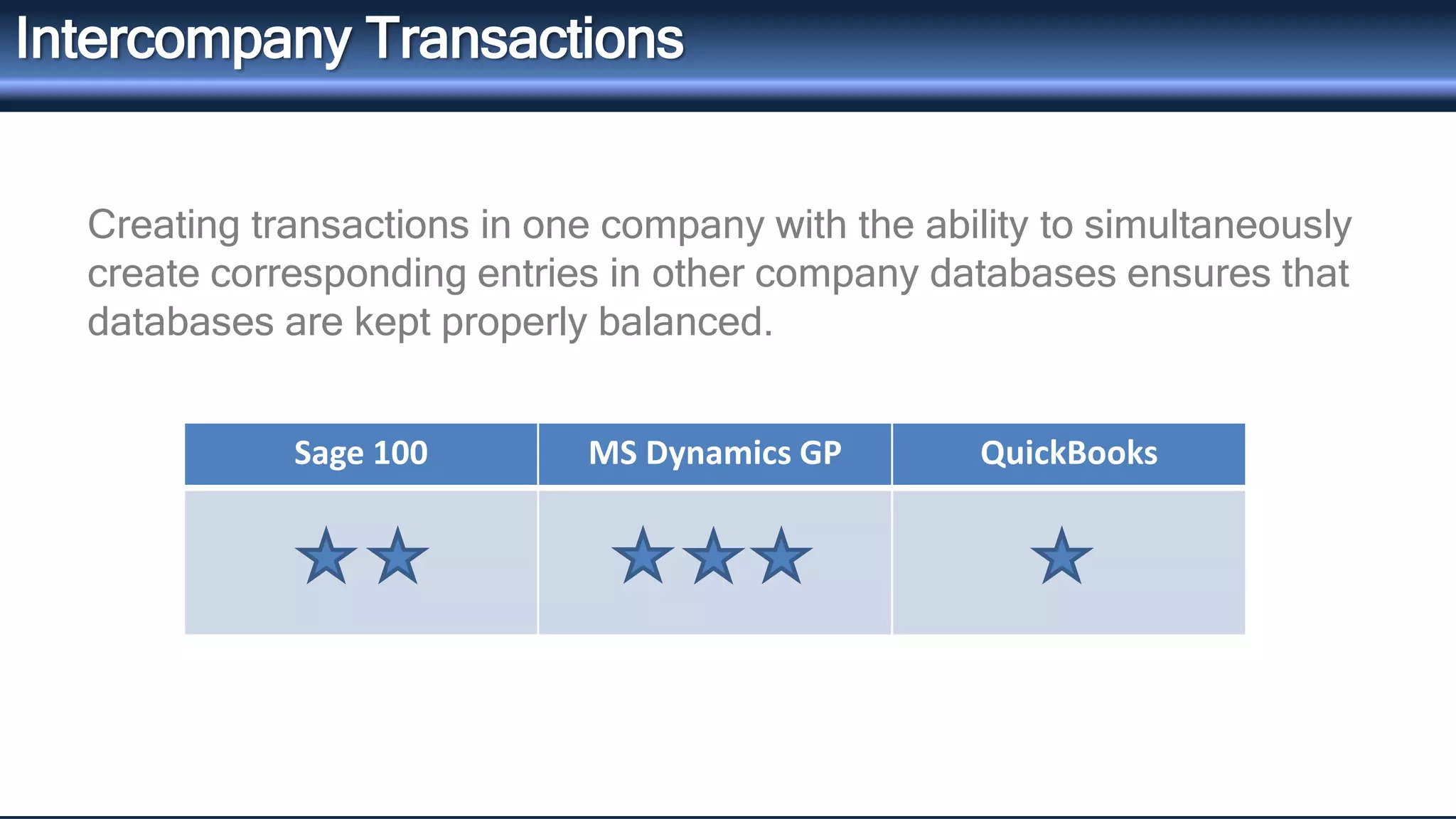 Intercompany Transactions

Creating transactions in one company with the ability to simultaneously create corresponding entries in other company databases ensures that databases are kept properly balanced.

| Sage 100 | MS Dynamics GP | QuickBooks |
|---|---|---|
| ★★ | ★★★ | ★ |